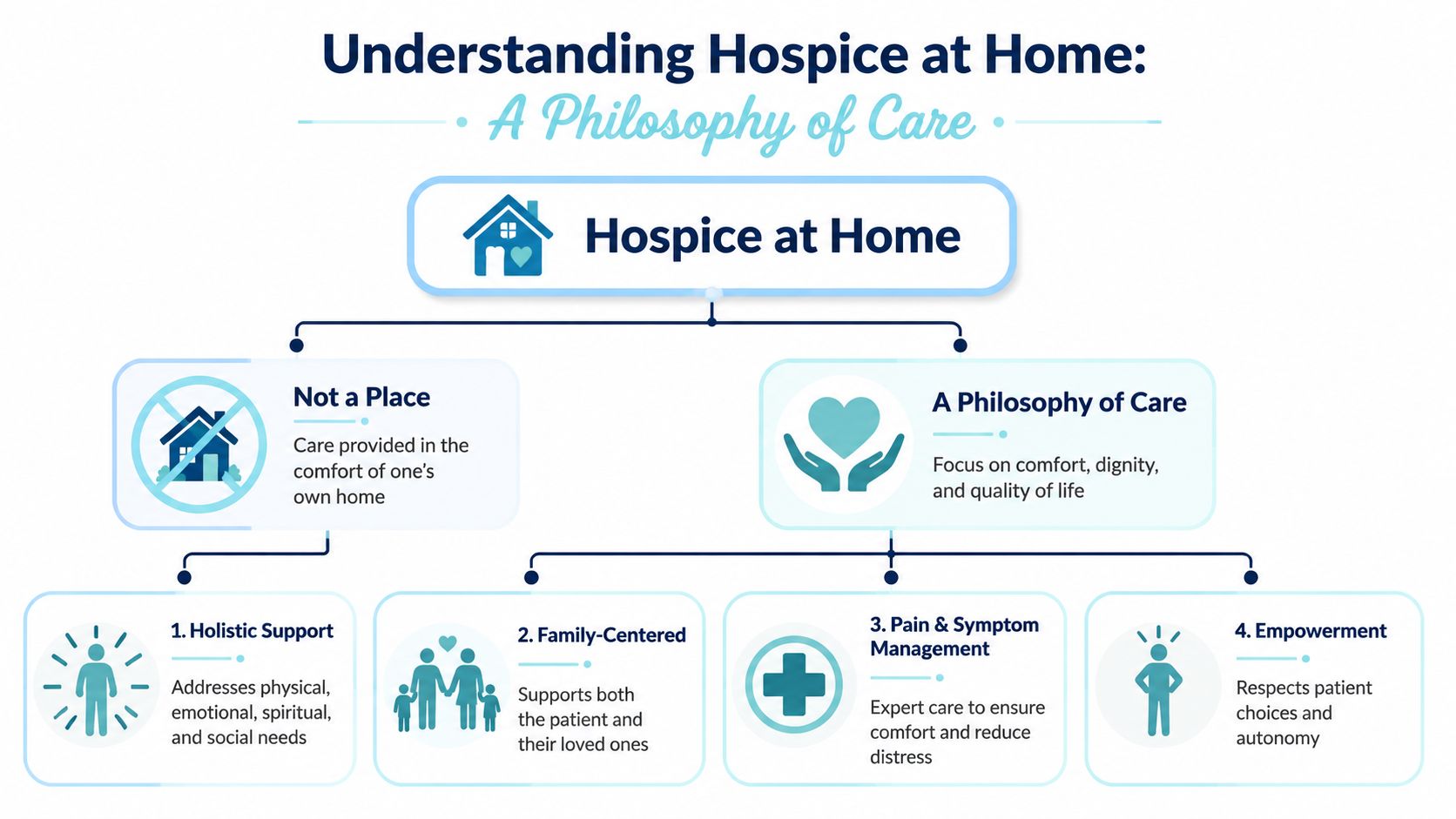 Understanding Hospice at Home:
A Philosophy of Care

Hospice at Home

Not a Place
Care provided in the comfort of one's own home

A Philosophy of Care
Focus on comfort, dignity, and quality of life

1. Holistic Support
Addresses physical, emotional, spiritual, and social needs

2. Family-Centered
Supports both the patient and their loved ones

3. Pain & Symptom Management
Expert care to ensure comfort and reduce distress

4. Empowerment
Respects patient choices and autonomy